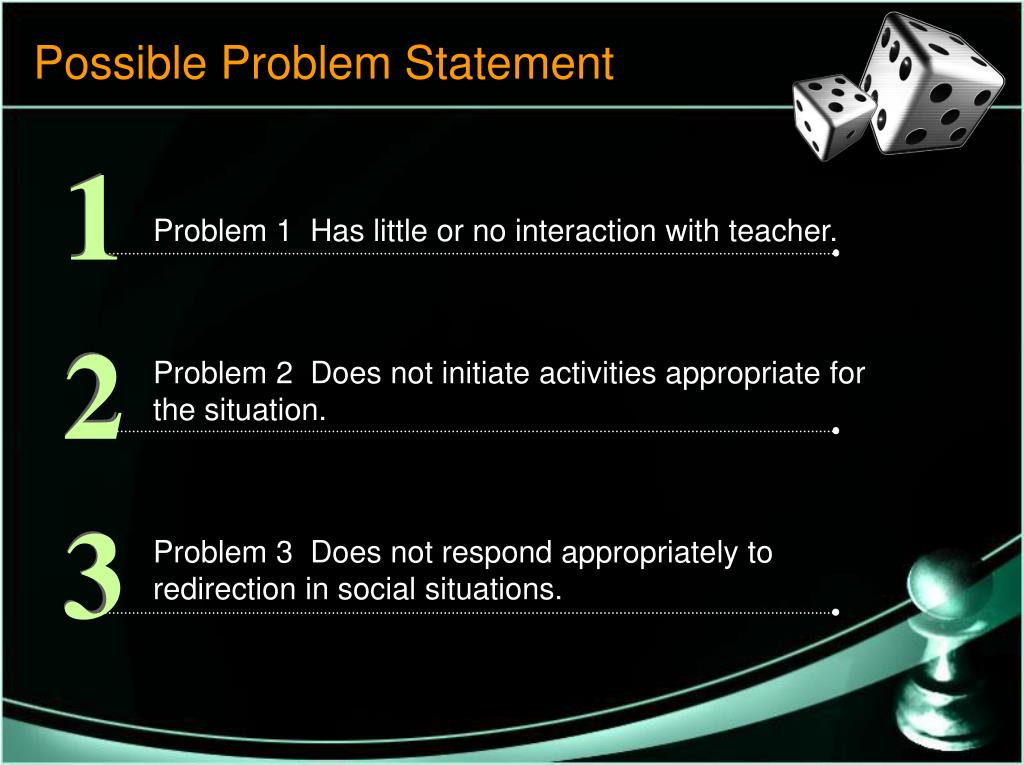 Possible Problem Statement

1

Problem 1 Has little or no interaction with teacher.

2

Problem 2 Does not initiate activities appropriate for the situation.

3

Problem 3 Does not respond appropriately to redirection in social situations.